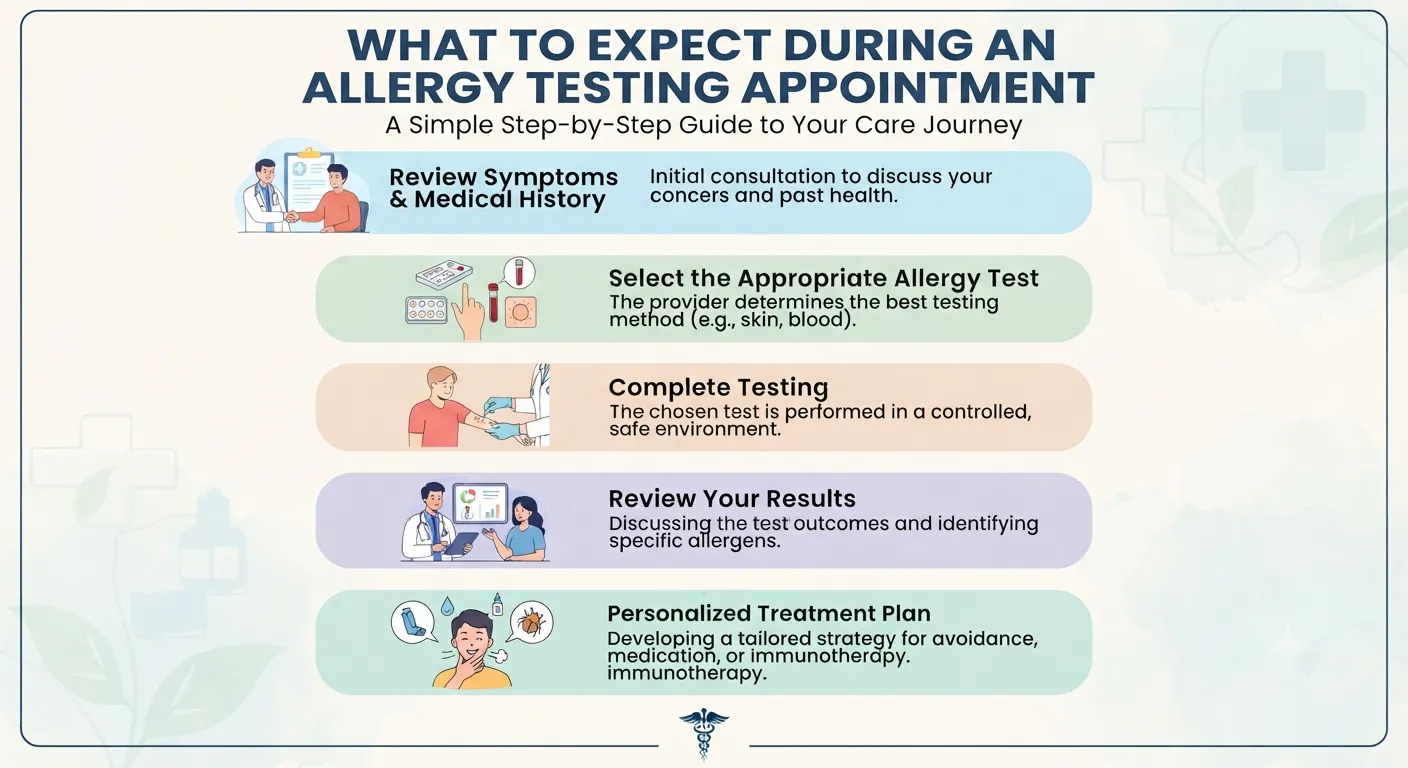 WHAT TO EXPECT DURING AN ALLERGY TESTING APPOINTMENT
A Simple Step-by-Step Guide to Your Care Journey

Review Symptoms & Medical History
Initial consultation to discuss your concers and past health.

Select the Appropriate Allergy Test
The provider determines the best testing method (e.g., skin, blood).

Complete Testing
The chosen test is performed in a controlled, safe environment.

Review Your Results
Discussing the test outcomes and identifying specific allergens.

Personalized Treatment Plan
Developing a tailored strategy for avoidance, medication, or immunotherapy. immunotherapy.